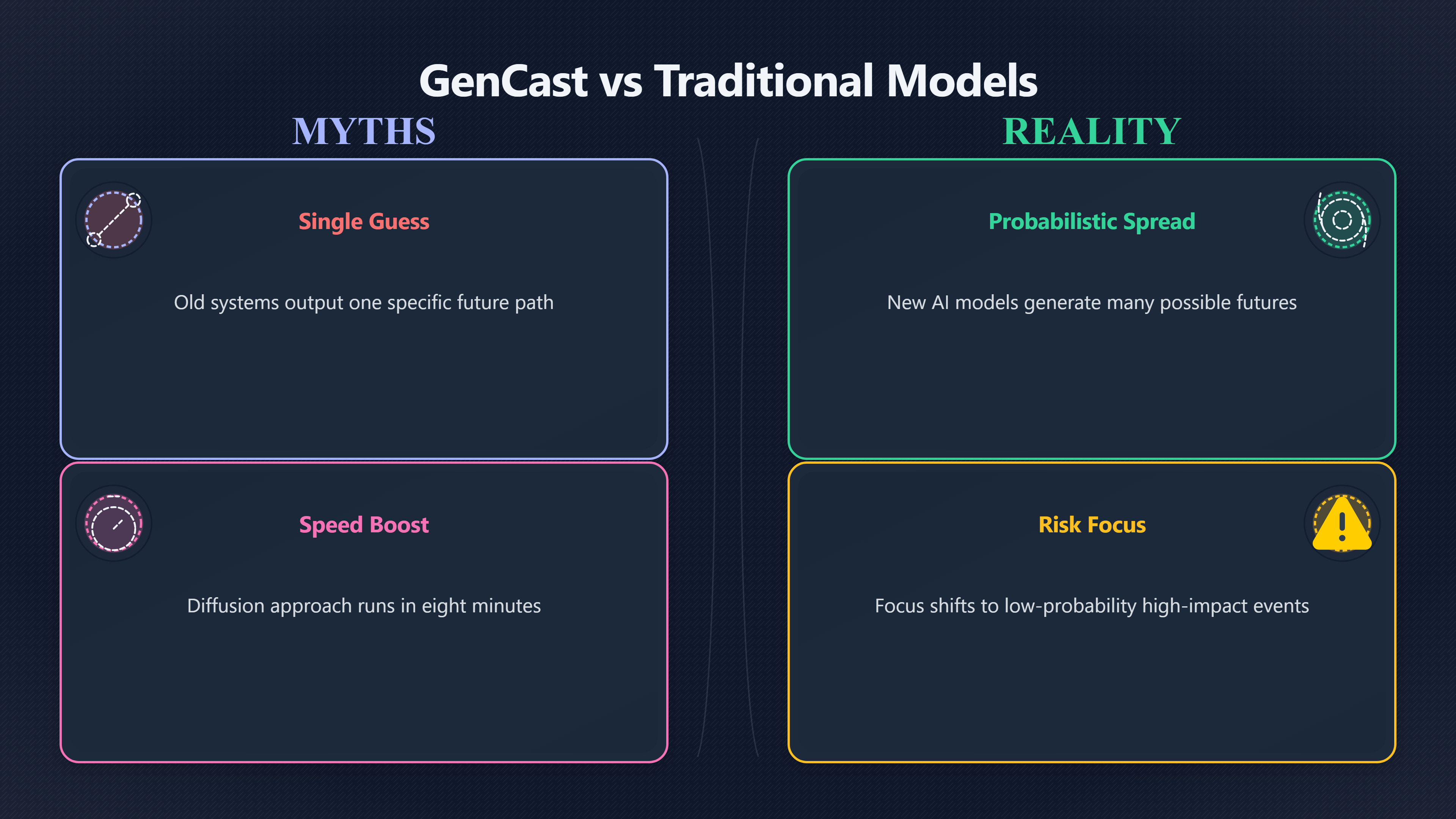 GenCast vs Traditional Models

MYTHS

Single Guess

Old systems output one specific future path

Speed Boost

Diffusion approach runs in eight minutes

REALITY

Probabilistic Spread

New AI models generate many possible futures

Risk Focus

Focus shifts to low-probability high-impact events